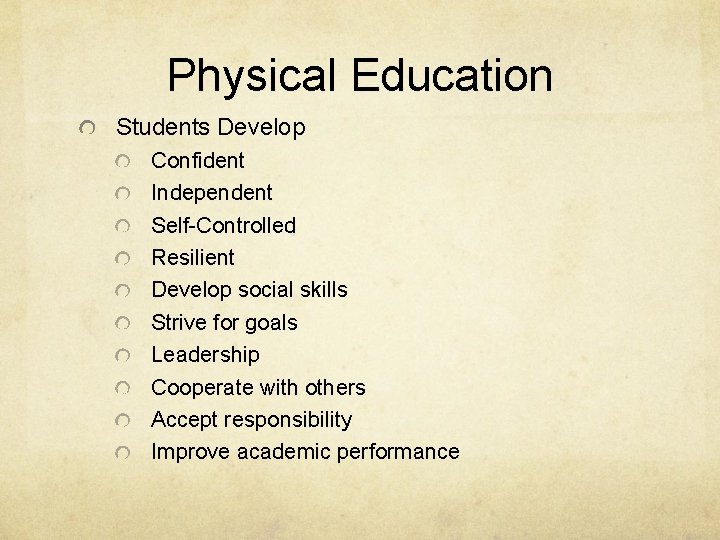 Physical Education

Students Develop

Confident

Independent

Self-Controlled

Resilient

Develop social skills

Strive for goals

Leadership

Cooperate with others

Accept responsibility

Improve academic performance